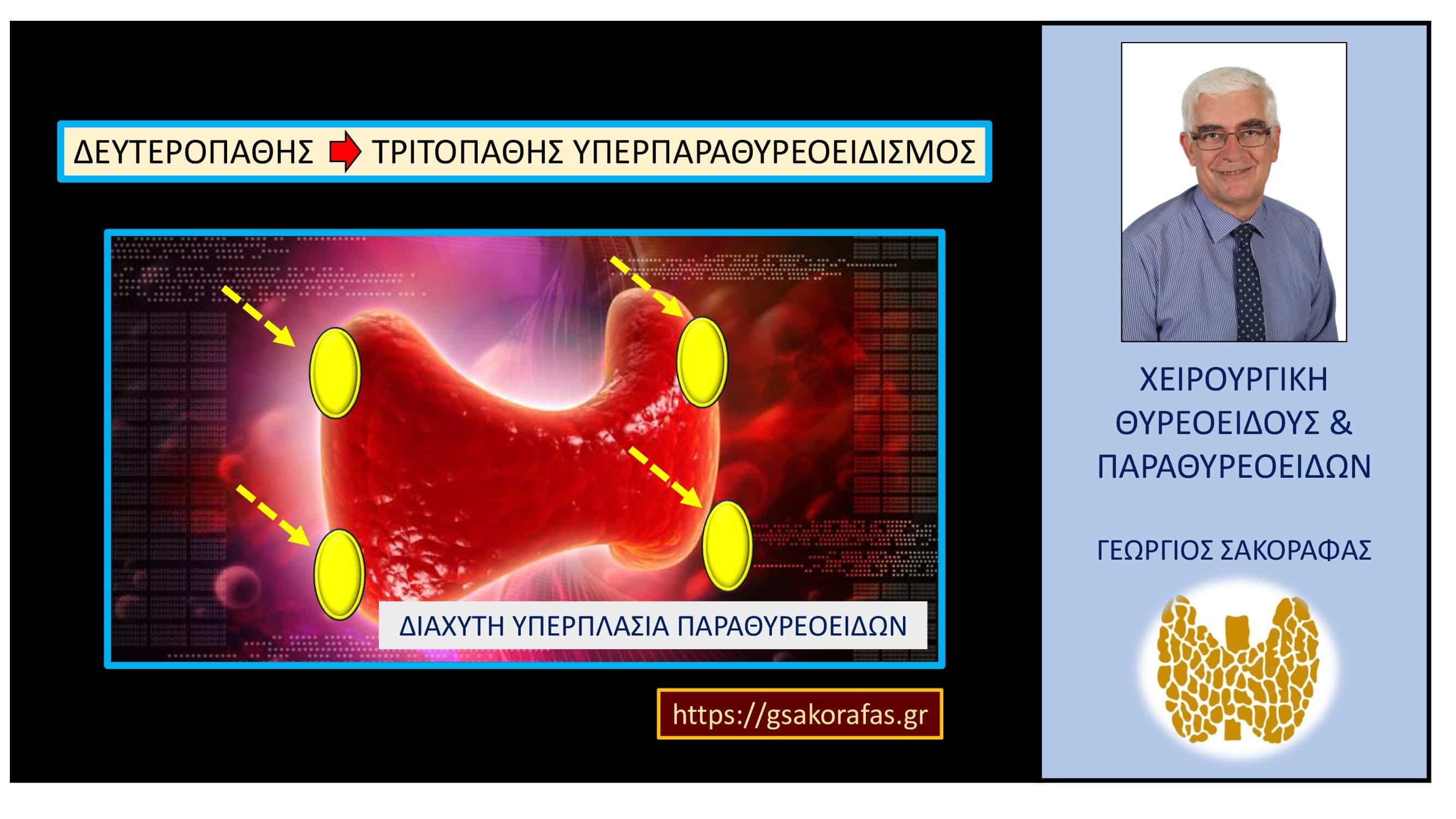 ΔΕΥΤΕΡΟΠΑΘΗΣ ΤΡΙΤΟΠΑΘΗΣ ΥΠΕΡΠΑΡΑΘΥΡΕΟΕΙΔΙΣΜΟΣ

ΔΙΑΧΥΤΗ ΥΠΕΡΠΛΑΣΙΑ ΠΑΡΑΘΥΡΕΟΕΙΔΩΝ

https://gsakorafas.gr

ΧΕΙΡΟΥΡΓΙΚΗ ΘΥΡΕΟΕΙΔΟΥΣ & ΠΑΡΑΘΥΡΕΟΕΙΔΩΝ

ΓΕΩΡΓΙΟΣ ΣΑΚΟΡΑΦΑΣ